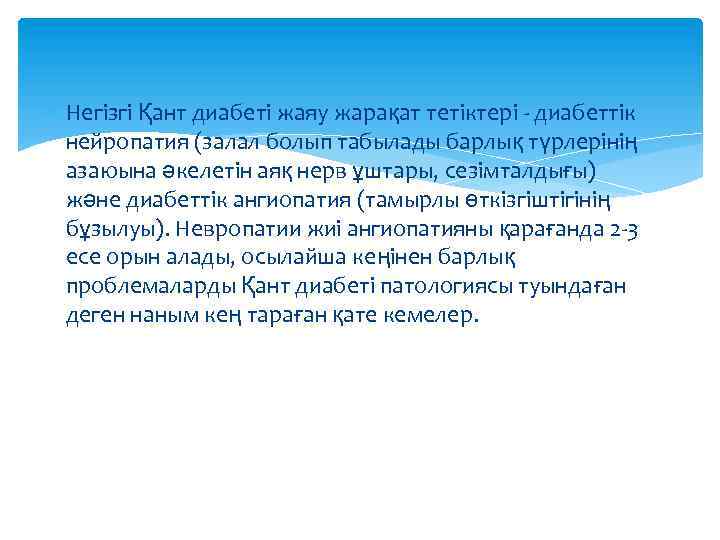 Негізгі Қант диабеті жаяу жарақат тетіктері - диабеттік нейропатия (залал болып табылады барлық түрлерінің азаюына әкелетін аяқ нерв ұштары, сезімталдығы) және диабеттік ангиопатия (тамырлы өткізгіштігінің бұзылуы). Невропатии жиі ангиопатияны қарағанда 2-3 есе орын алады, осылайша кеңінен барлық проблемаларды Қант диабеті патологиясы туындаған деген наным кең тараған қате кемелер.